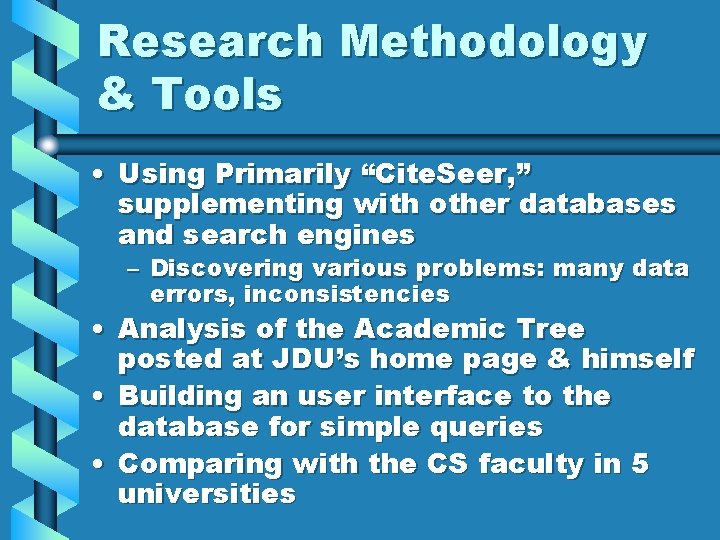 Research Methodology & Tools

• Using Primarily “CiteSeer,” supplementing with other databases and search engines
– Discovering various problems: many data errors, inconsistencies
• Analysis of the Academic Tree posted at JDU’s home page & himself
• Building an user interface to the database for simple queries
• Comparing with the CS faculty in 5 universities